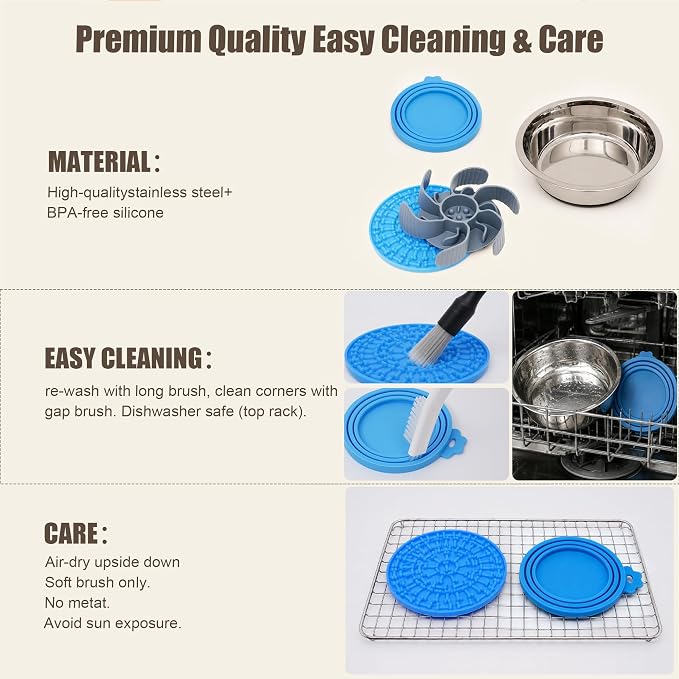 Premium Quality Easy Cleaning & Care

MATERIAL：

High-qualitystainless steel+
BPA-free silicone

EASY CLEANING：

re-wash with long brush, clean corners with gap brush. Dishwasher safe (top rack).

CARE：

Air-dry upside down
Soft brush only.
No metat.
Avoid sun exposure.